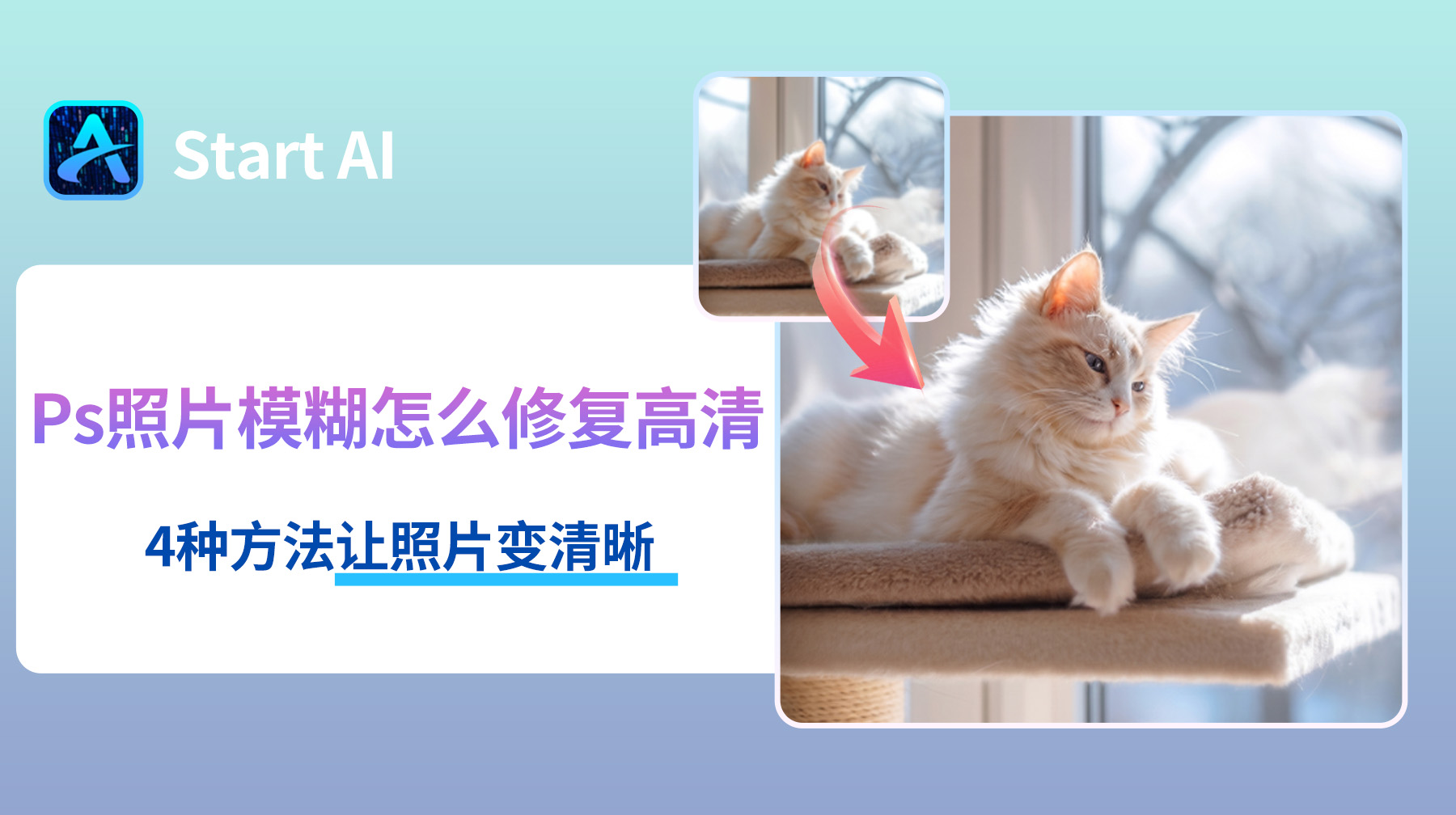 Start AI

Ps照片模糊怎么修复高清

4种方法让照片变清晰